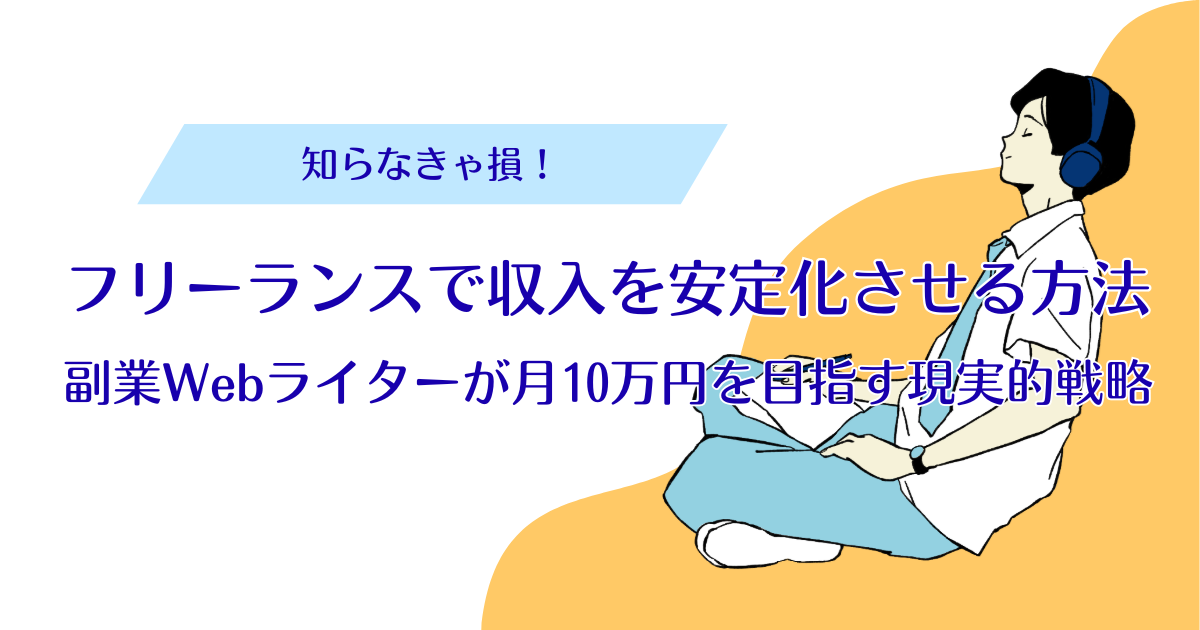 知らなきゃ損！

フリーランスで収入を安定化させる方法

副業Webライターが月10万円を目指す現実的戦略